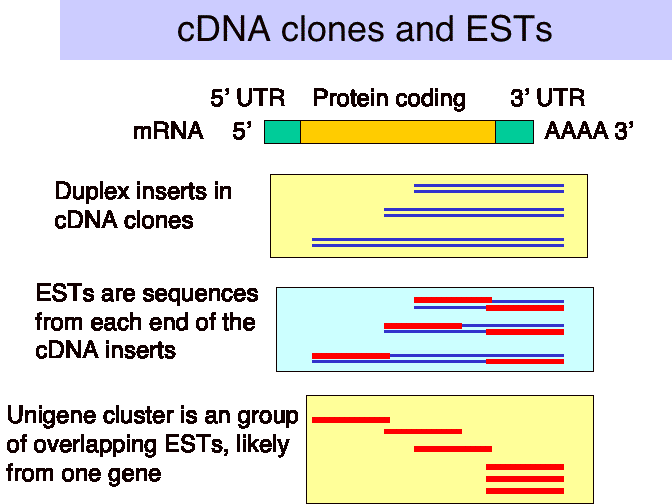 cDNA clones and ESTs

5' UTR Protein coding 3' UTR

mRNA 5' AAAA 3'

Duplex inserts in cDNA clones

ESTs are sequences from each end of the cDNA inserts

Unigene cluster is an group of overlapping ESTs, likely from one gene